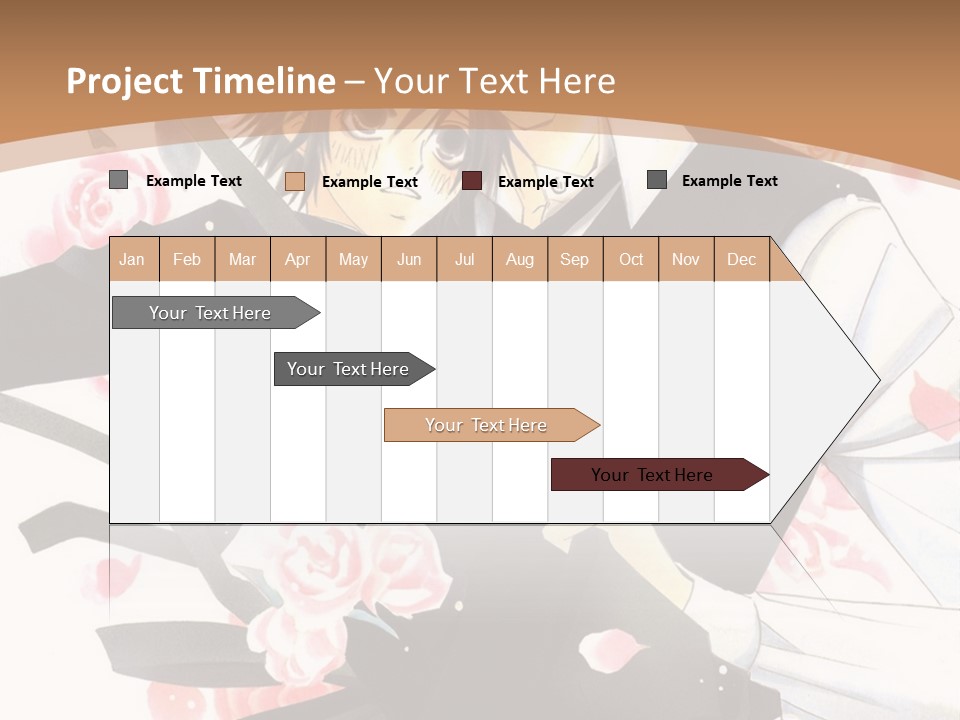 Project Timeline – Your Text Here

Example Text Example Text Example Text Example Text

| Jan | Feb | Mar | Apr | May | Jun | Jul | Aug | Sep | Oct | Nov | Dec |
|---|---|---|---|---|---|---|---|---|---|---|---|

Your Text Here

Your Text Here

Your Text Here

Your Text Here